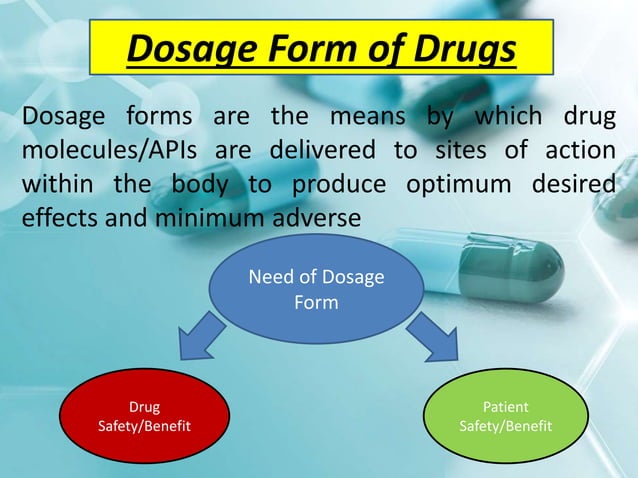 Dosage Form of Drugs

Dosage forms are the means by which drug molecules/APIs are delivered to sites of action within the body to produce optimum desired effects and minimum adverse

Need of Dosage Form

Drug Safety/Benefit

Patient Safety/Benefit